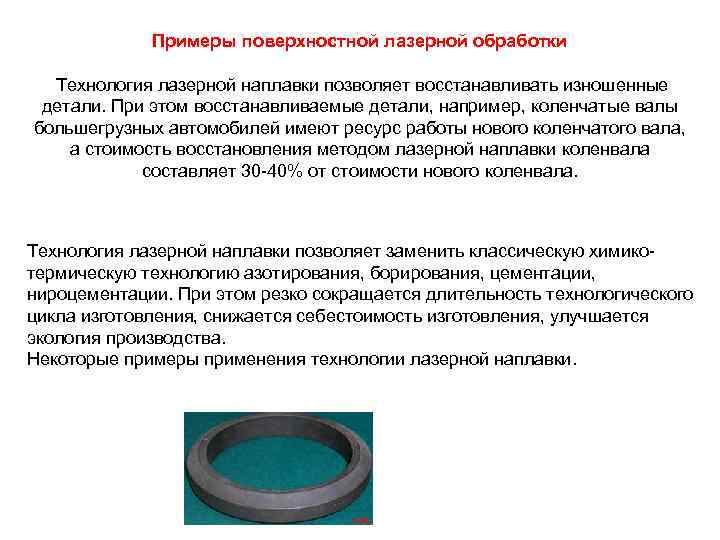 Примеры поверхностной лазерной обработки

Технология лазерной наплавки позволяет восстанавливать изношенные детали. При этом восстанавливаемые детали, например, коленчатые валы большегрузных автомобилей имеют ресурс работы нового коленчатого вала, а стоимость восстановления методом лазерной наплавки коленвала составляет 30-40% от стоимости нового коленвала.

Технология лазерной наплавки позволяет заменить классическую химико-термическую технологию азотирования, борирования, цементации, нироцементации. При этом резко сокращается длительность технологического цикла изготовления, снижается себестоимость изготовления, улучшается экология производства.
Некоторые примеры применения технологии лазерной наплавки.